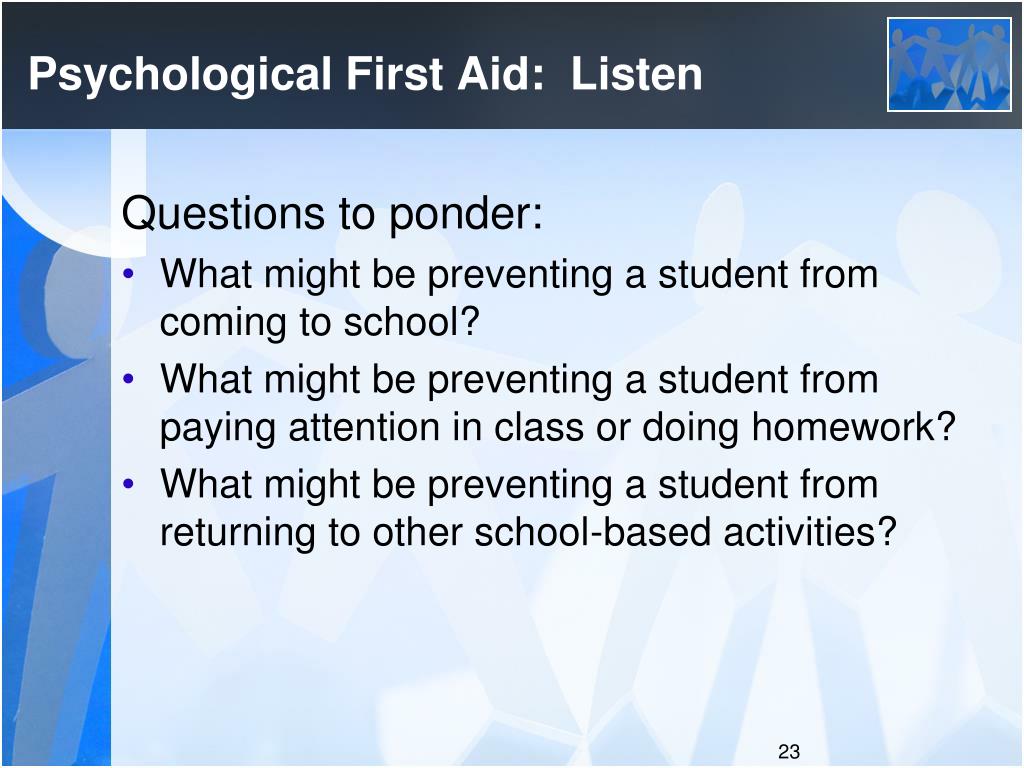 Psychological First Aid: Listen

Questions to ponder:

• What might be preventing a student from coming to school?
• What might be preventing a student from paying attention in class or doing homework?
• What might be preventing a student from returning to other school-based activities?

23